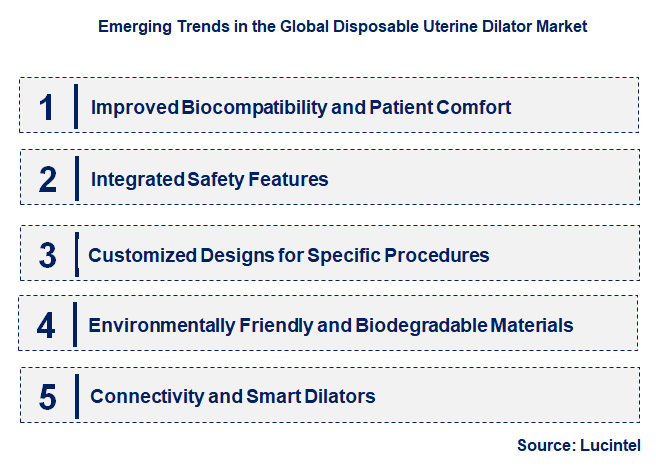 Emerging Trends in the Global Disposable Uterine Dilator Market

1 Improved Biocompatibility and Patient Comfort

2 Integrated Safety Features

3 Customized Designs for Specific Procedures

4 Environmentally Friendly and Biodegradable Materials

5 Connectivity and Smart Dilators

Source: Lucintel